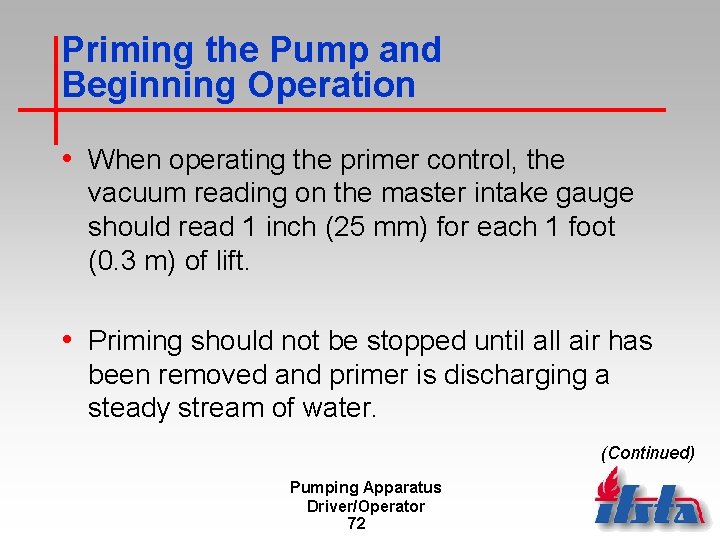 Priming the Pump and Beginning Operation

• When operating the primer control, the vacuum reading on the master intake gauge should read 1 inch (25 mm) for each 1 foot (0.3 m) of lift.

• Priming should not be stopped until all air has been removed and primer is discharging a steady stream of water.

(Continued)

Pumping Apparatus Driver/Operator
72

ifsta